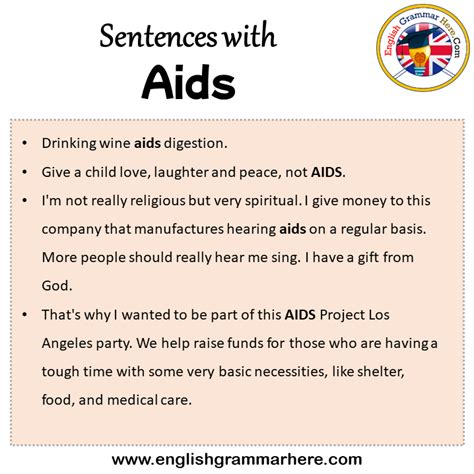 Sentences with
Aids

English Grammar Here.Com

• Drinking wine aids digestion.
• Give a child love, laughter and peace, not AIDS.
• I'm not really religious but very spiritual. I give money to this company that manufactures hearing aids on a regular basis. More people should really hear me sing. I have a gift from God.
• That's why I wanted to be part of this AIDS Project Los Angeles party. We help raise funds for those who are having a tough time with some very basic necessities, like shelter, food, and medical care.

www.englishgrammarhere.com